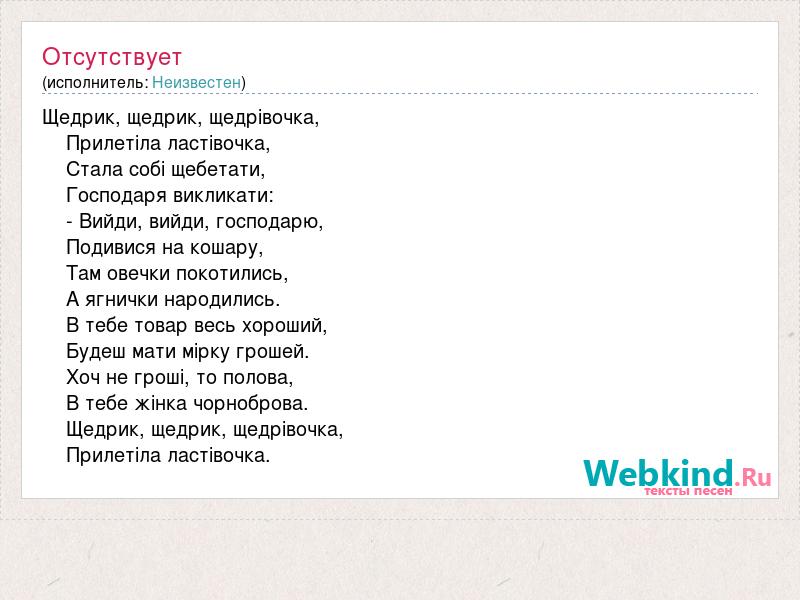 Отсутствует
(исполнитель: Неизвестен)

Щедрик, щедрик, щедрівочка,
Прилетіла ластівочка,
Стала собі щебетати,
Господаря викликати:
- Вийди, вийди, господарю,
Подивися на кошару,
Там овечки покотились,
А ягнички народились.
В тебе товар весь хороший,
Будеш мати мірку грошей.
Хоч не гроші, то полова,
В тебе жінка чорноброва.
Щедрик, щедрик, щедрівочка,
Прилетіла ластівочка.

Webkind.Ru
тексты песен